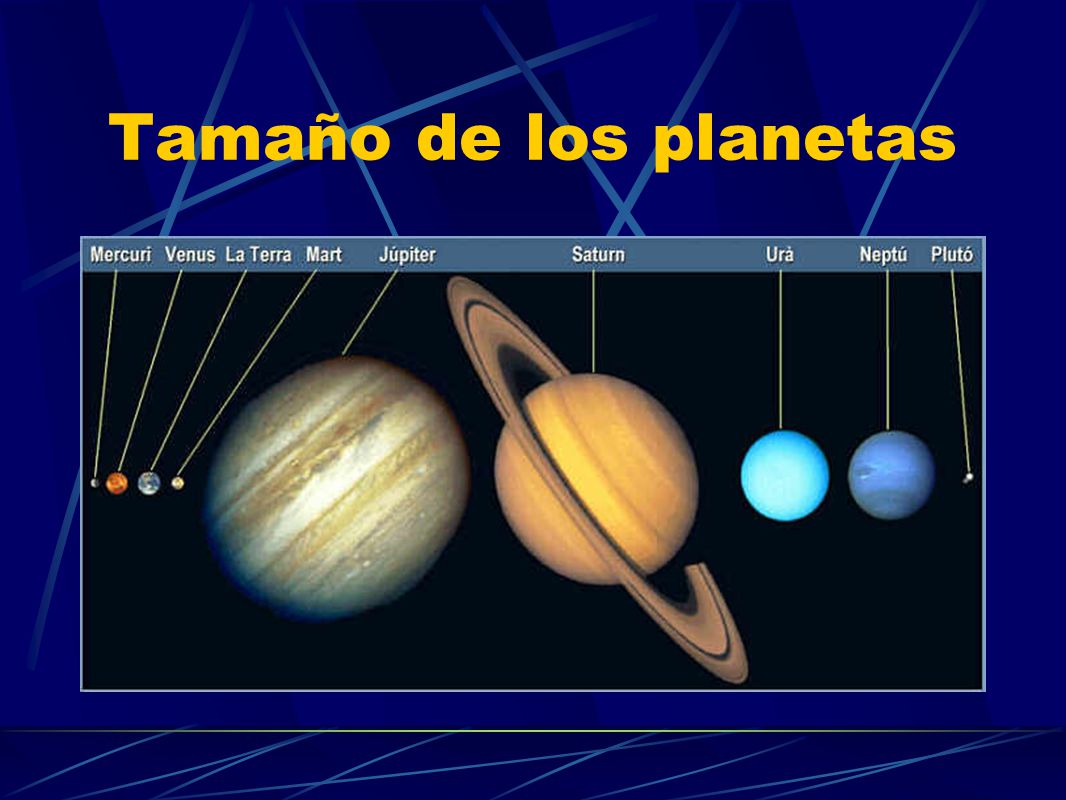 Tamaño de los planetas

Mercuri Venus La Terra Mart Júpiter Saturn Urà Neptú Plutó